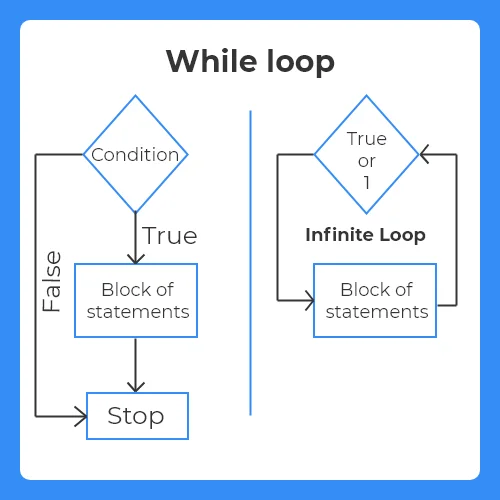 While loop

Condition

True

False

Block of statements

Stop

True or 1

Infinite Loop

Block of statements